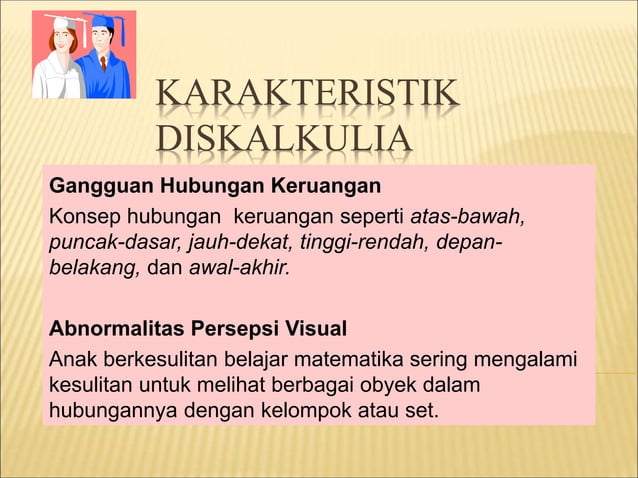 KARAKTERISTIK DISKALKULIA

Gangguan Hubungan Keruangan
Konsep hubungan keruangan seperti atas-bawah, puncak-dasar, jauh-dekat, tinggi-rendah, depan-belakang, dan awal-akhir.

Abnormalitas Persepsi Visual
Anak berkesulitan belajar matematika sering mengalami kesulitan untuk melihat berbagai obyek dalam hubungannya dengan kelompok atau set.